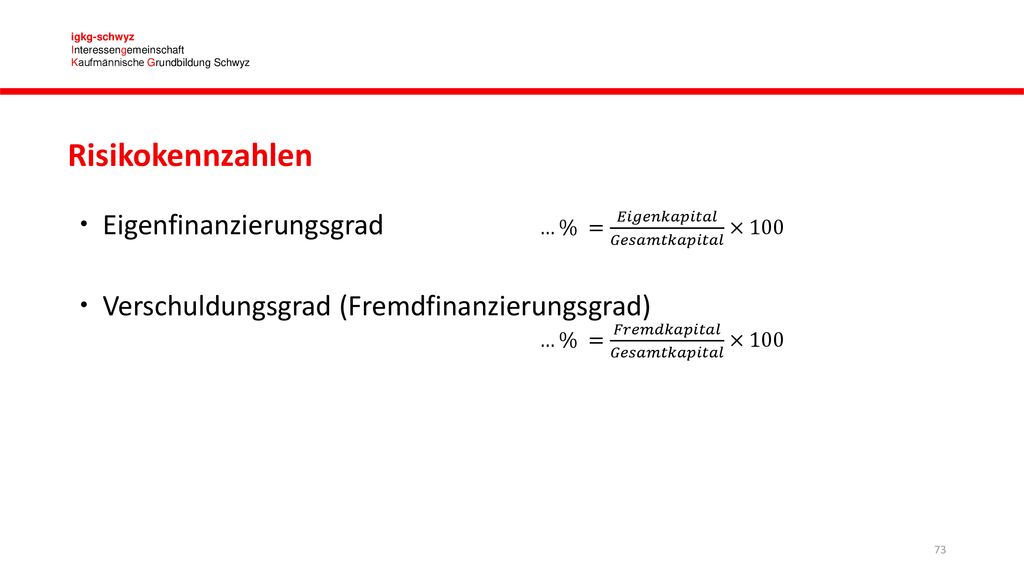 igkg-schwyz
Interessengemeinschaft
Kaufmännische Grundbildung Schwyz

Risikokennzahlen

• Eigenfinanzierungsgrad $\ldots\% = \frac{Eigenkapital}{Gesamtkapital} \times 100$

• Verschuldungsgrad (Fremdfinanzierungsgrad) $\ldots\% = \frac{Fremdkapital}{Gesamtkapital} \times 100$

73